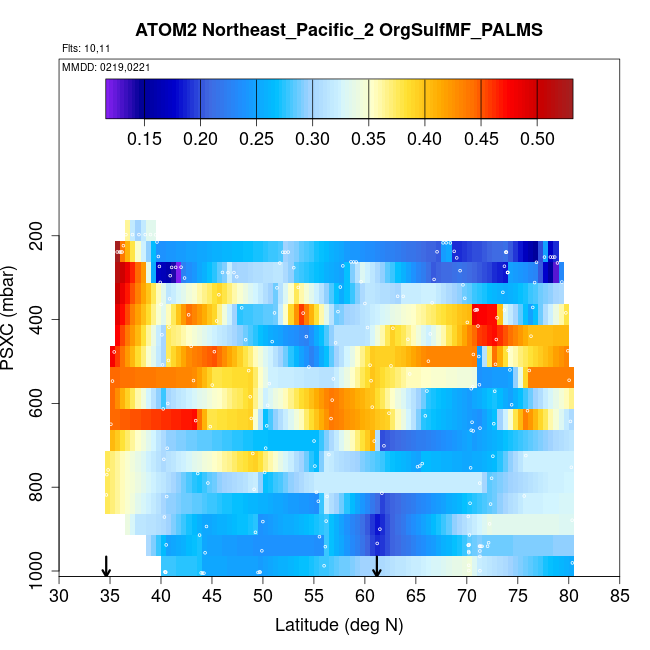 ATOM2 Northeast_Pacific_2 OrgSulfMF_PALMS

Flts: 10,11

MMDD: 0219,0221

0.15 0.20 0.25 0.30 0.35 0.40 0.45 0.50

PSXC (mbar)

200
400
600
800
1000

30 35 40 45 50 55 60 65 70 75 80 85

Latitude (deg N)